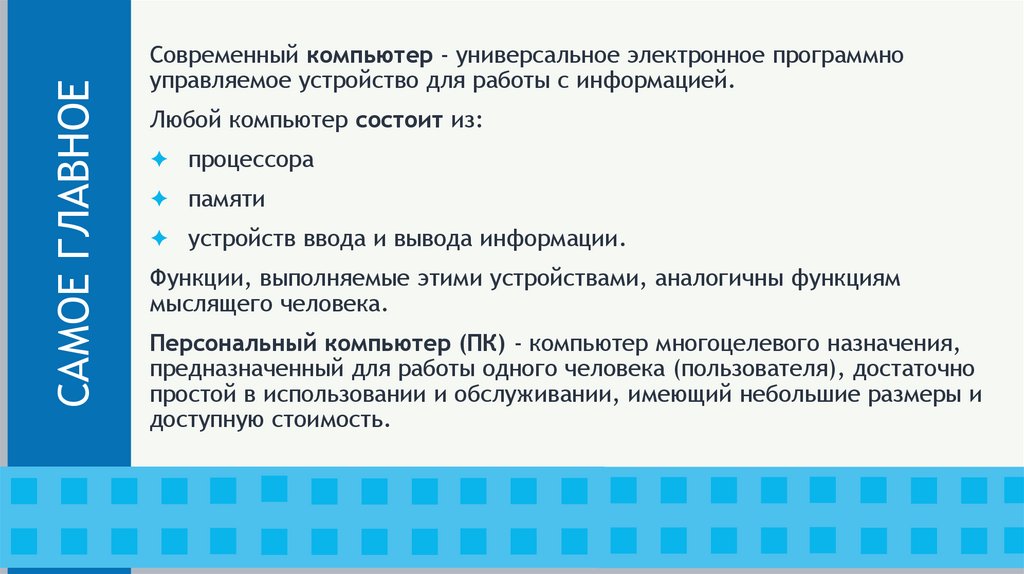 САМОЕ ГЛАВНОЕ

Современный компьютер - универсальное электронное программно управляемое устройство для работы с информацией.

Любой компьютер состоит из:

✦ процессора

✦ памяти

✦ устройств ввода и вывода информации.

Функции, выполняемые этими устройствами, аналогичны функциям мыслящего человека.

Персональный компьютер (ПК) - компьютер многоцелевого назначения, предназначенный для работы одного человека (пользователя), достаточно простой в использовании и обслуживании, имеющий небольшие размеры и доступную стоимость.